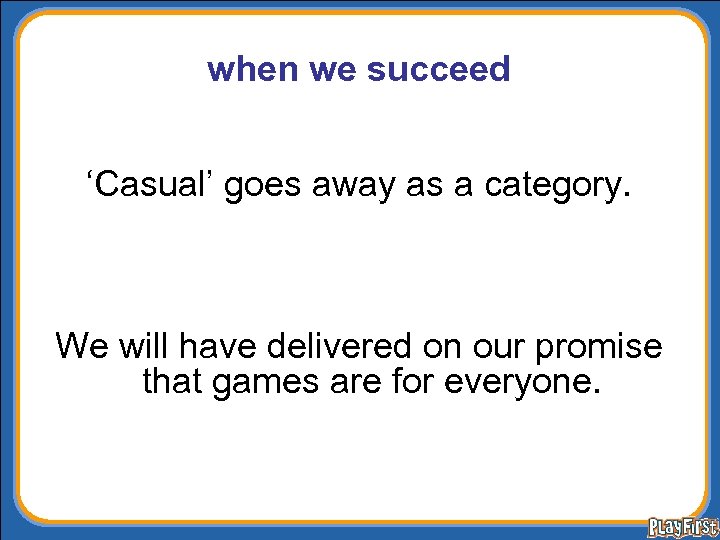 when we succeed

‘Casual’ goes away as a category.

We will have delivered on our promise that games are for everyone.

PlayFirst